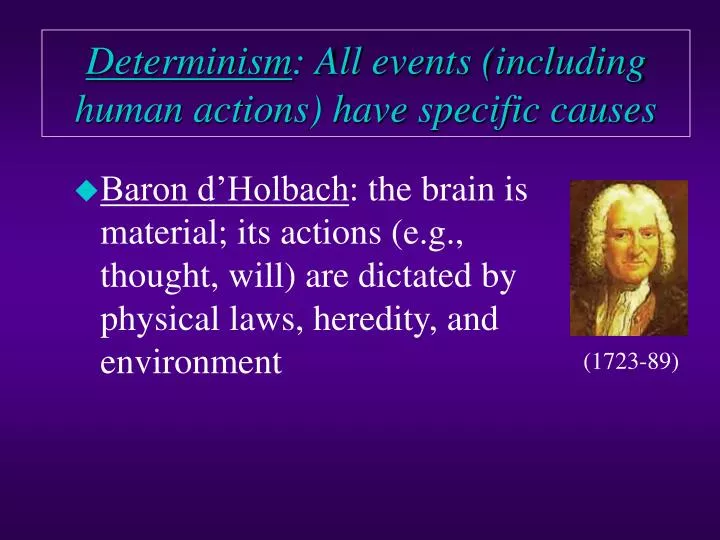 Determinism: All events (including human actions) have specific causes

Baron d’Holbach: the brain is material; its actions (e.g., thought, will) are dictated by physical laws, heredity, and environment

(1723-89)